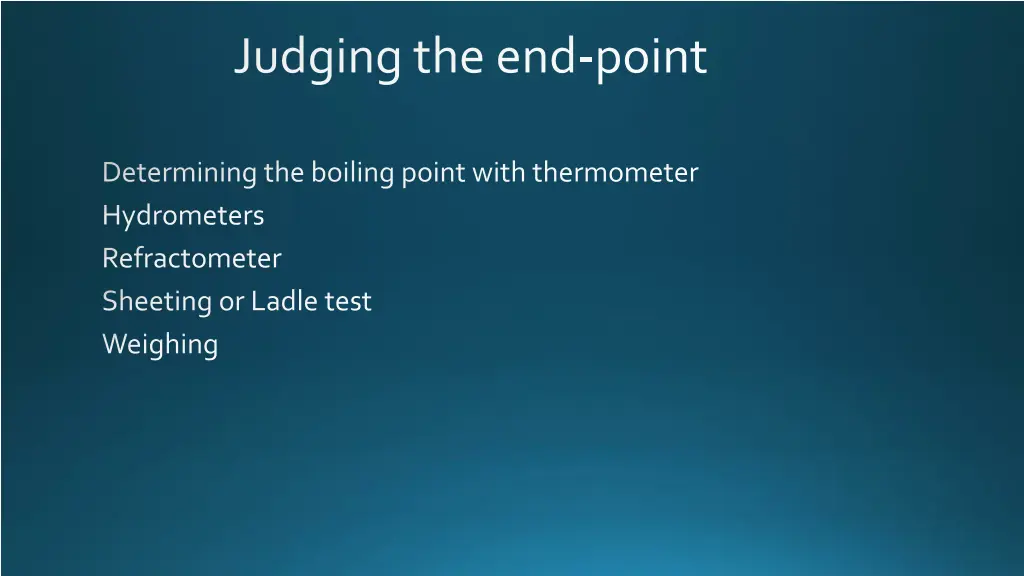 Judging the end-point

Determining the boiling point with thermometer
Hydrometers
Refractometer
Sheeting or Ladle test
Weighing